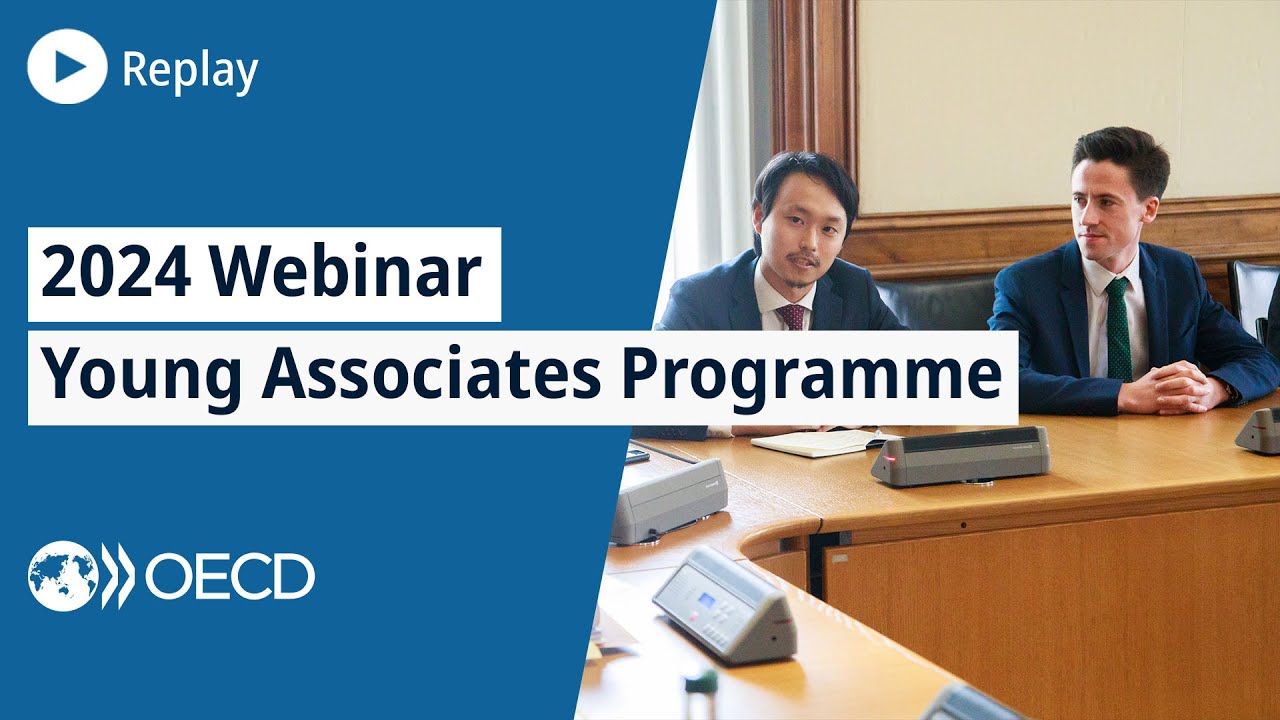 Replay

2024 Webinar

Young Associates Programme

OECD